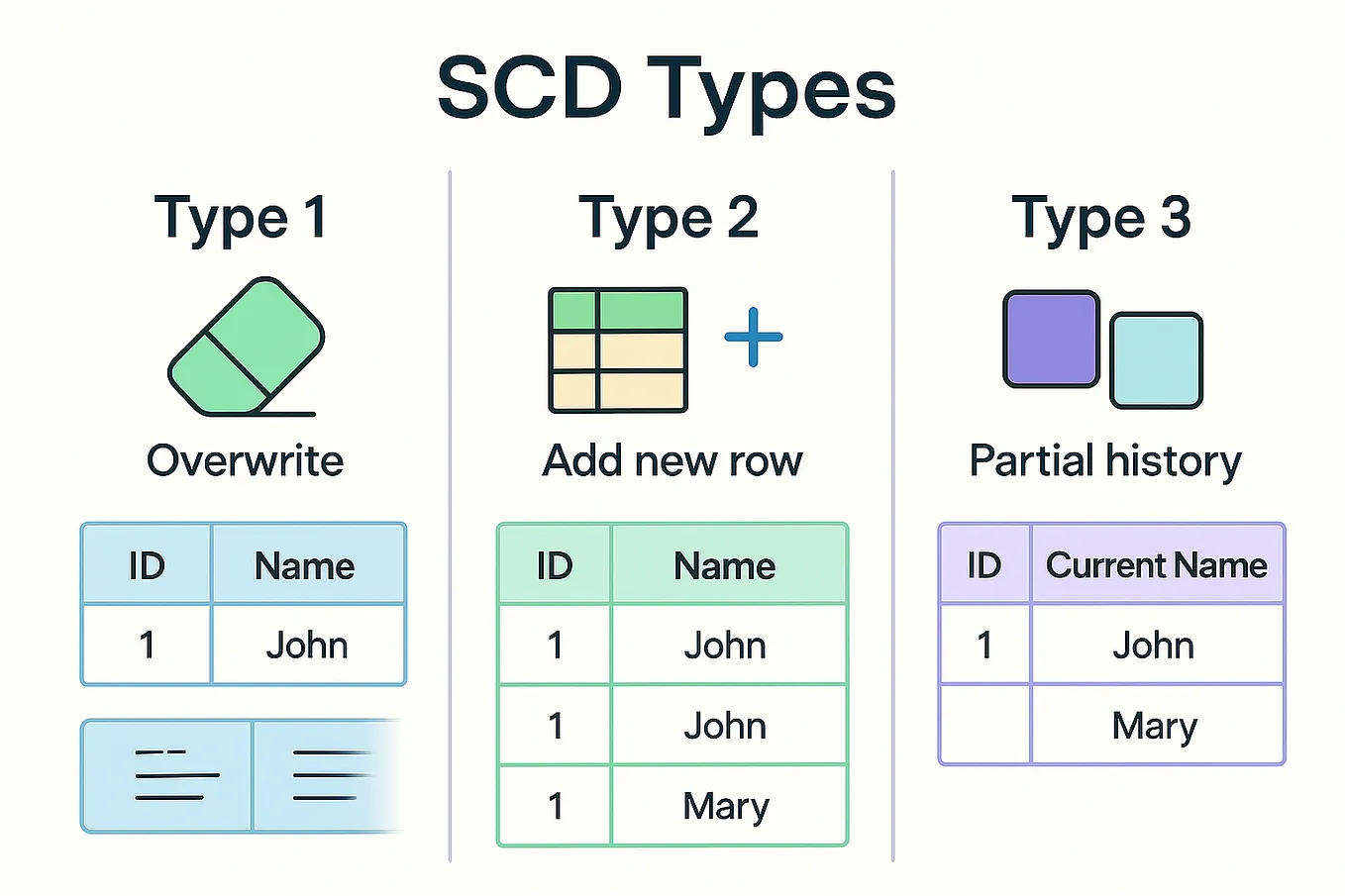 SCD Types

Type 1

Overwrite

| ID | Name |
|---|---|
| 1 | John |

Type 2

Add new row

| ID | Name |
|---|---|
| 1 | John |
| 1 | John |
| 1 | Mary |

Type 3

Partial history

| ID | Current Name |
|---|---|
| 1 | John |
| | Mary |